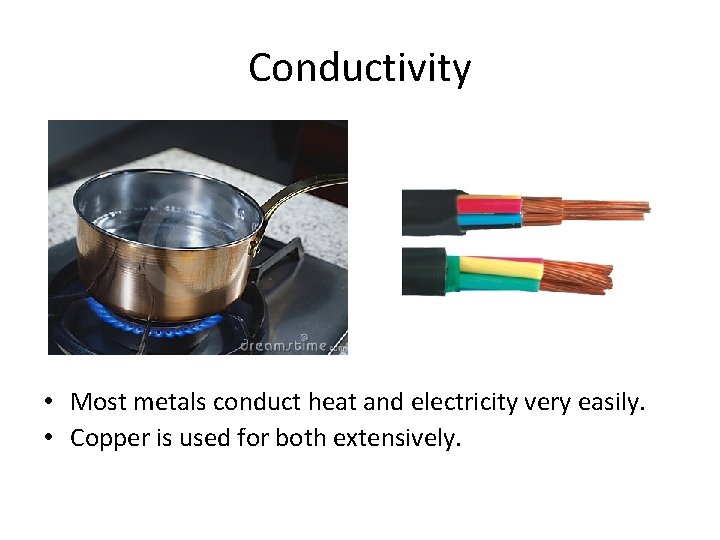 Conductivity

dreamstime.com

• Most metals conduct heat and electricity very easily.
• Copper is used for both extensively.